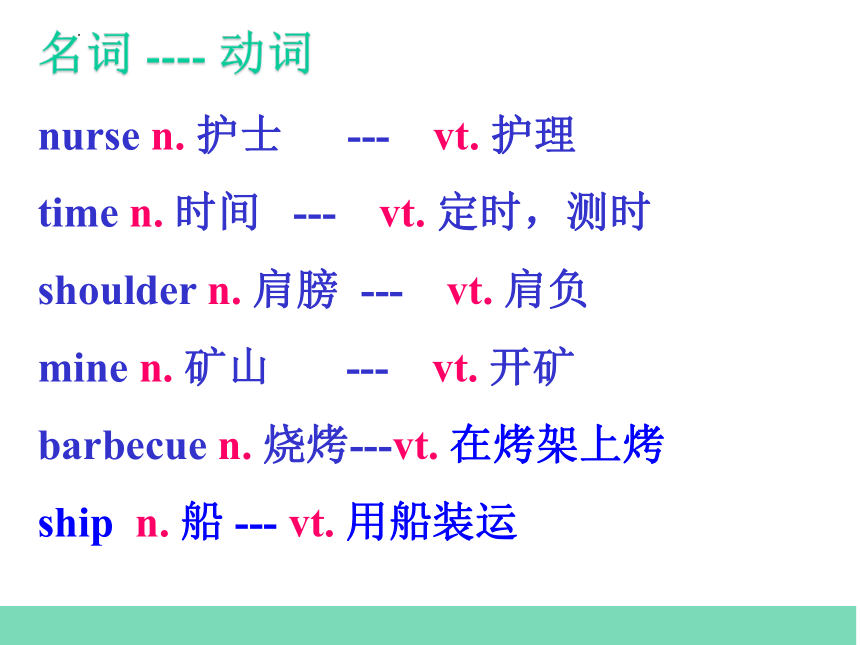 名词 ---- 动词

nurse n. 护士 --- vt. 护理

time n. 时间 --- vt. 定时，测时

shoulder n. 肩膀 --- vt. 肩负

mine n. 矿山 --- vt. 开矿

barbecue n. 烧烤---vt. 在烤架上烤

ship n. 船 --- vt. 用船装运